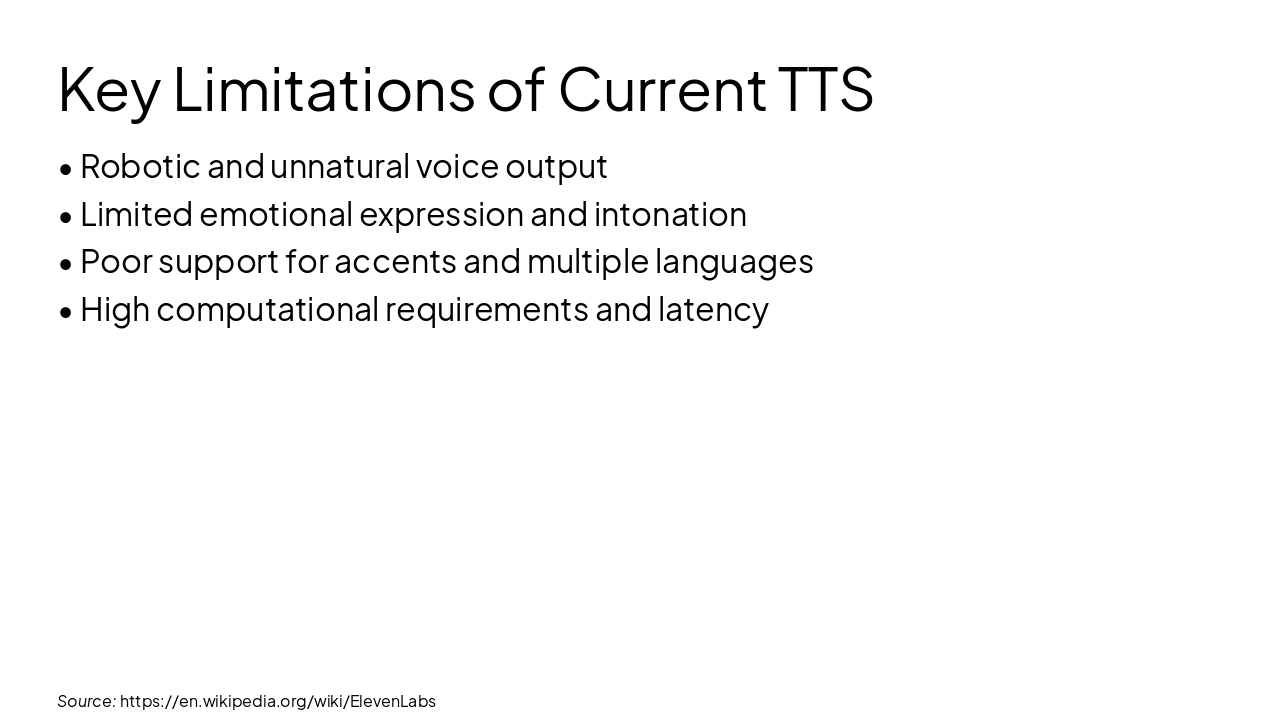 Key Limitations of Current TTS

• Robotic and unnatural voice output
• Limited emotional expression and intonation
• Poor support for accents and multiple languages
• High computational requirements and latency

Source: https://en.wikipedia.org/wiki/ElevenLabs